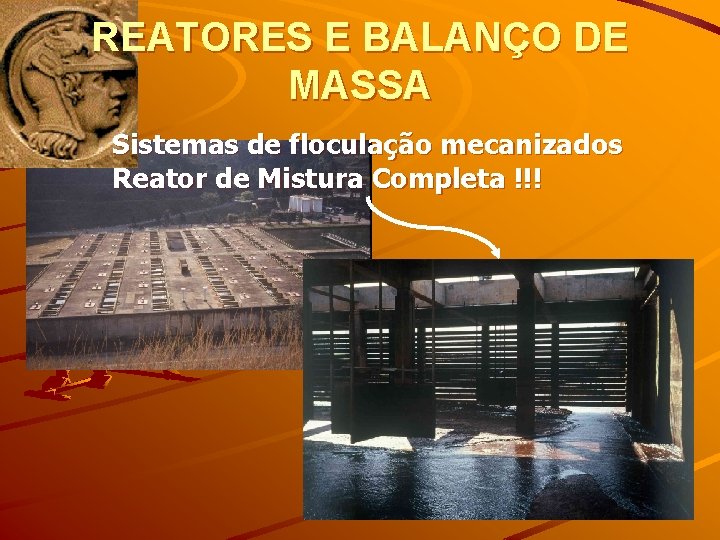 REATORES E BALANÇO DE MASSA

Sistemas de floculação mecanizados
Reator de Mistura Completa !!!